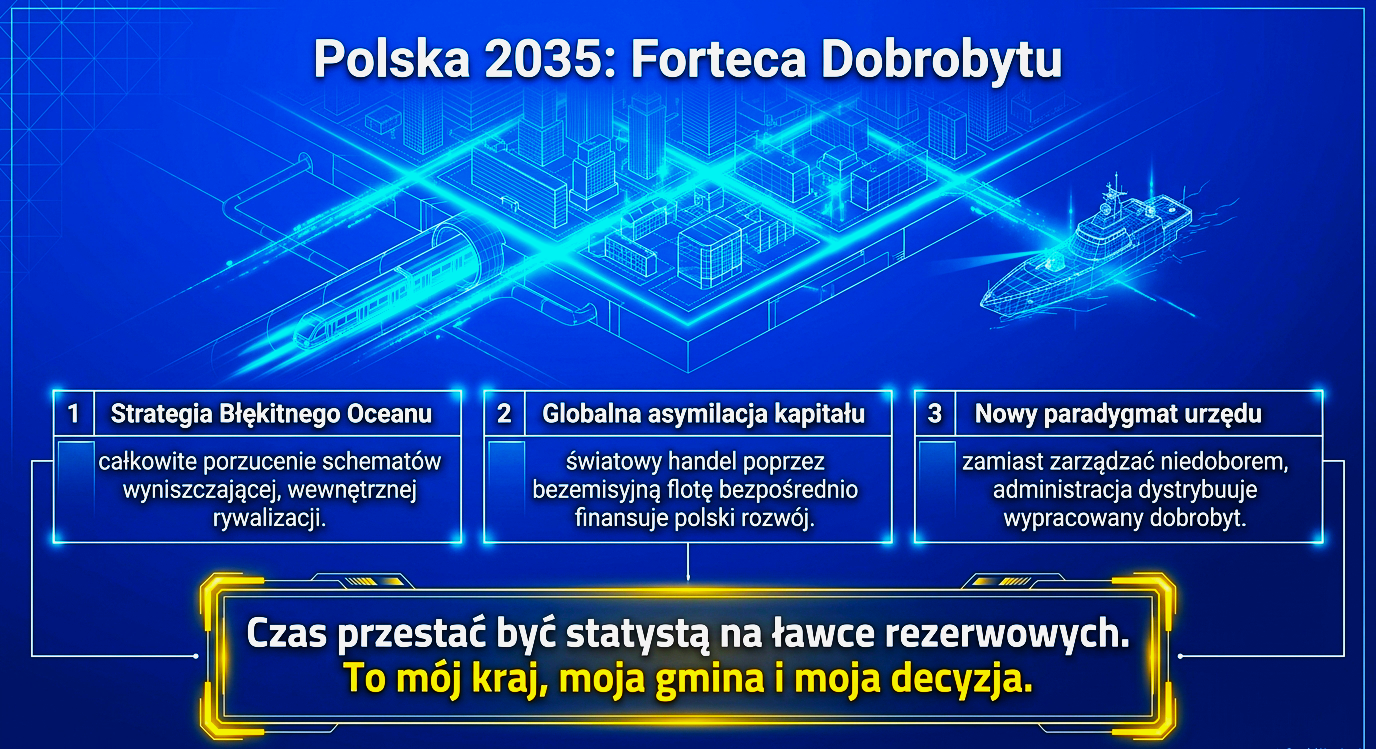 Polska 2035: Forteca Dobrobytu

1 Strategia Błękitnego Oceanu

całkowite porzucenie schematów wyniszczającej, wewnętrznej rywalizacji.

2 Globalna asymilacja kapitału

światowy handel poprzez bezemisyjną flotę bezpośrednio finansuje polski rozwój.

3 Nowy paradygmat urzędu

zamiast zarządzać niedoborem, administracja dystrybuuje wypracowany dobrobyt.

Czas przestać być statystą na ławce rezerwowych.
To mój kraj, moja gmina i moja decyzja.